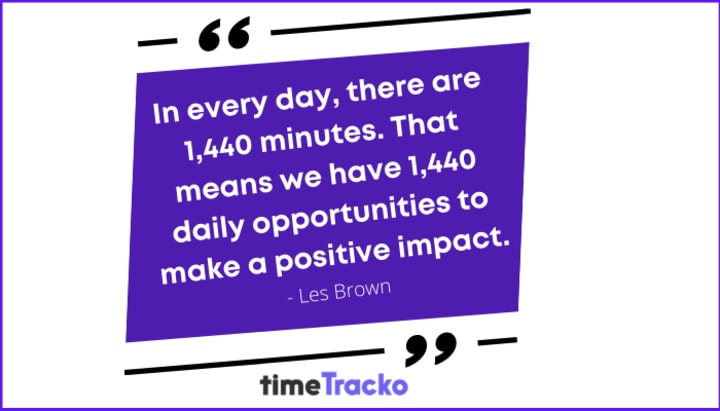 “

In every day, there are 1,440 minutes. That means we have 1,440 daily opportunities to make a positive impact.

- Les Brown

”

timeTracko